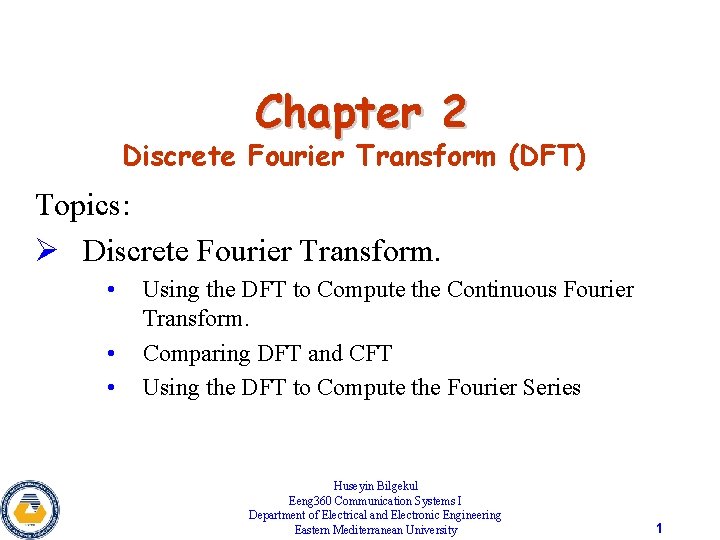 Chapter 2
Discrete Fourier Transform (DFT)

Topics:

➢ Discrete Fourier Transform.

• Using the DFT to Compute the Continuous Fourier Transform.

• Comparing DFT and CFT

• Using the DFT to Compute the Fourier Series

Huseyin Bilgekul
Eeng360 Communication Systems I
Department of Electrical and Electronic Engineering
Eastern Mediterranean University

1